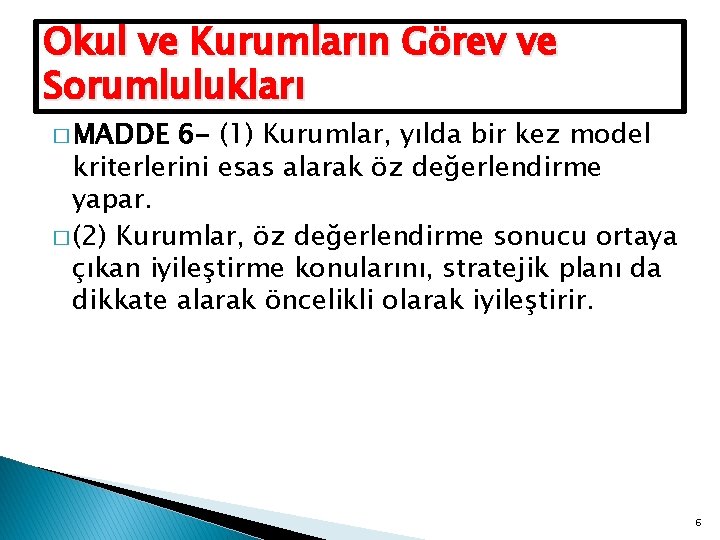 Okul ve Kurumların Görev ve Sorumlulukları

□ MADDE 6- (1) Kurumlar, yılda bir kez model kriterlerini esas alarak öz değerlendirme yapar.

□ (2) Kurumlar, öz değerlendirme sonucu ortaya çıkan iyileştirme konularını, stratejik planı da dikkate alarak öncelikli olarak iyileştirir.

6